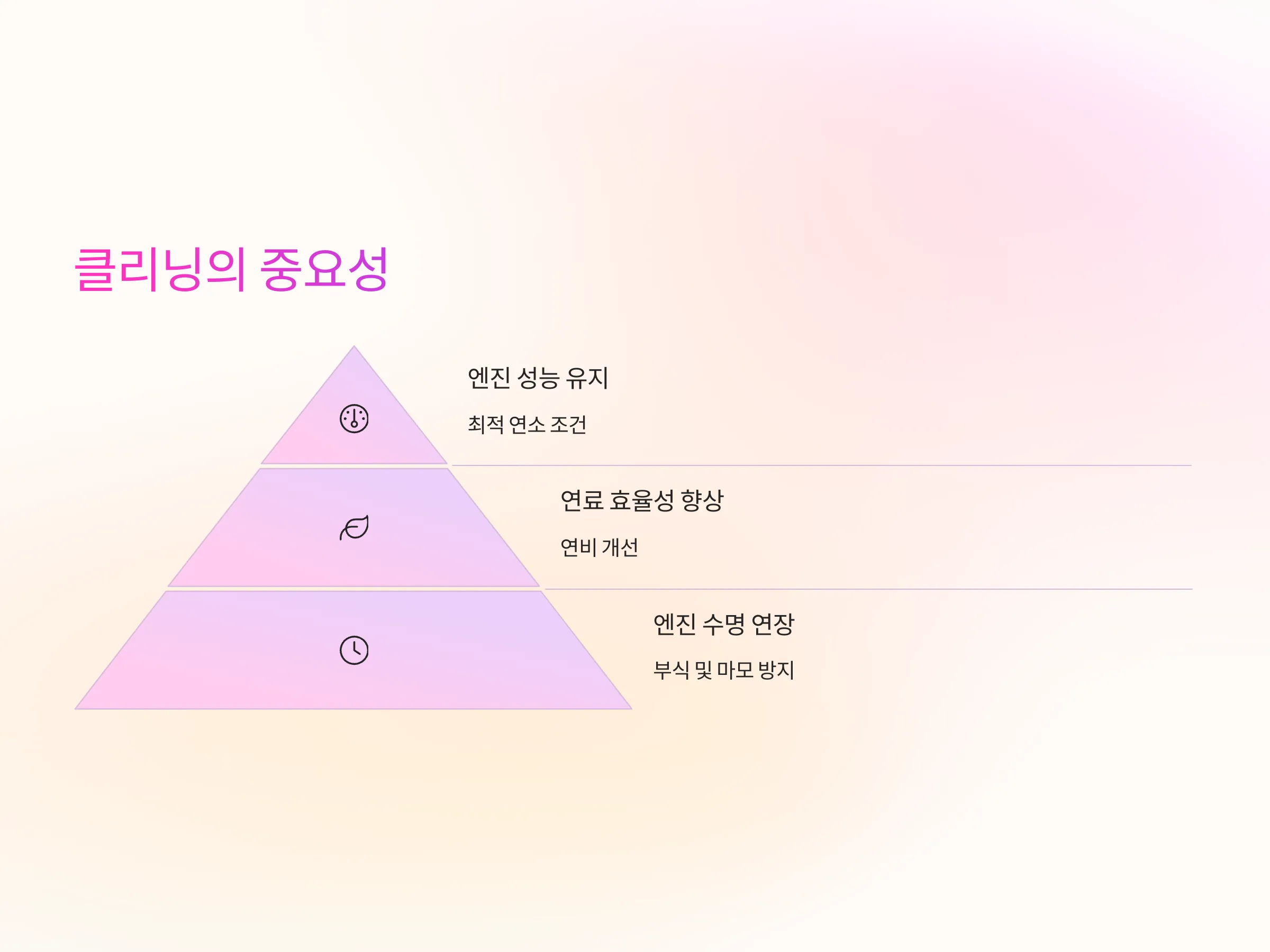 클리닝의 중요성

엔진 성능 유지

최적 연소 조건

연료 효율성 향상

연비 개선

엔진 수명 연장

부식 및 마모 방지